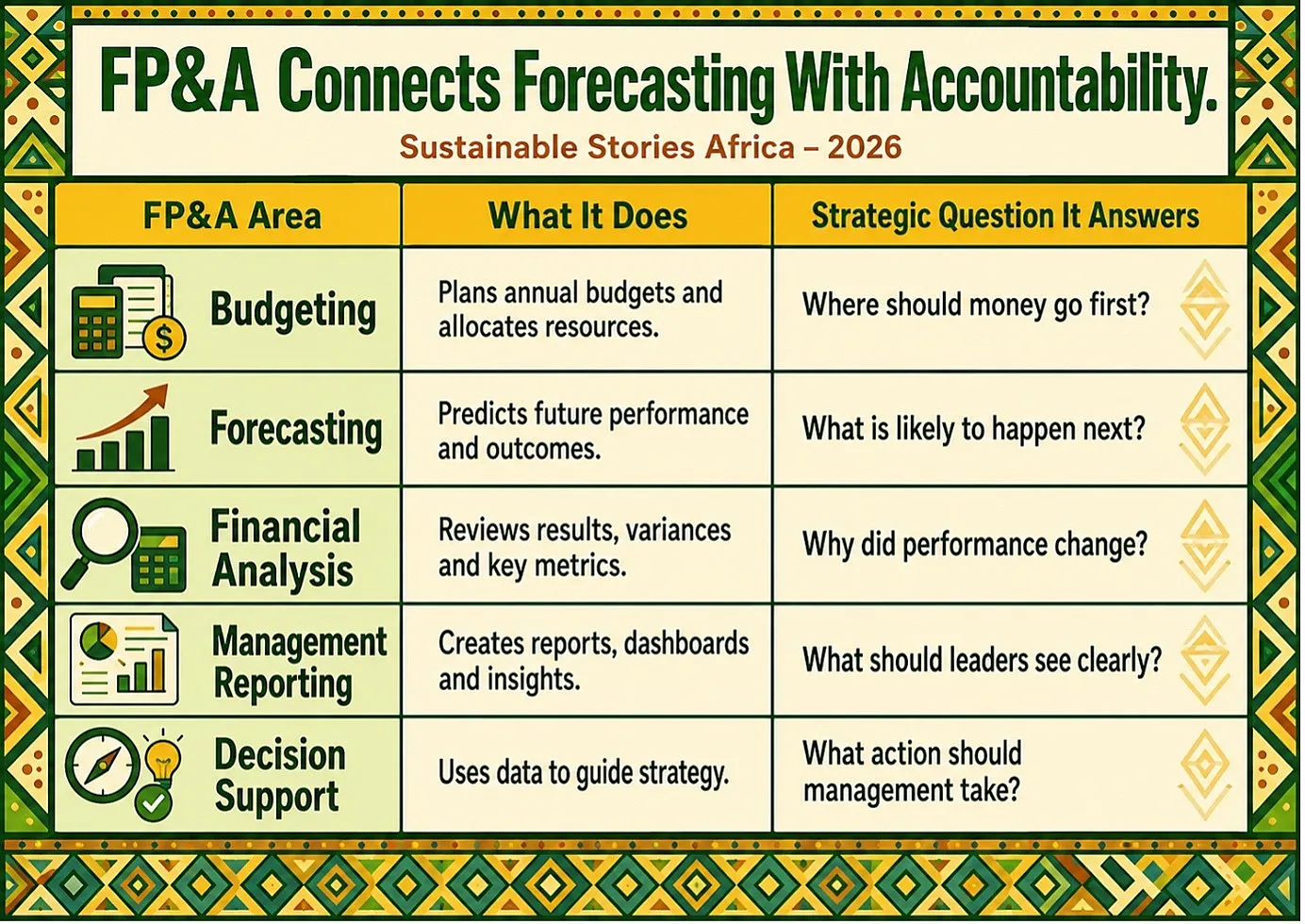 FP&A Connects Forecasting With Accountability.

Sustainable Stories Africa – 2026

| FP&A Area | What It Does | Strategic Question It Answers |
|---|---|---|
| Budgeting | Plans annual budgets and allocates resources. | Where should money go first? |
| Forecasting | Predicts future performance and outcomes. | What is likely to happen next? |
| Financial Analysis | Reviews results, variances and key metrics. | Why did performance change? |
| Management Reporting | Creates reports, dashboards and insights. | What should leaders see clearly? |
| Decision Support | Uses data to guide strategy. | What action should management take? |